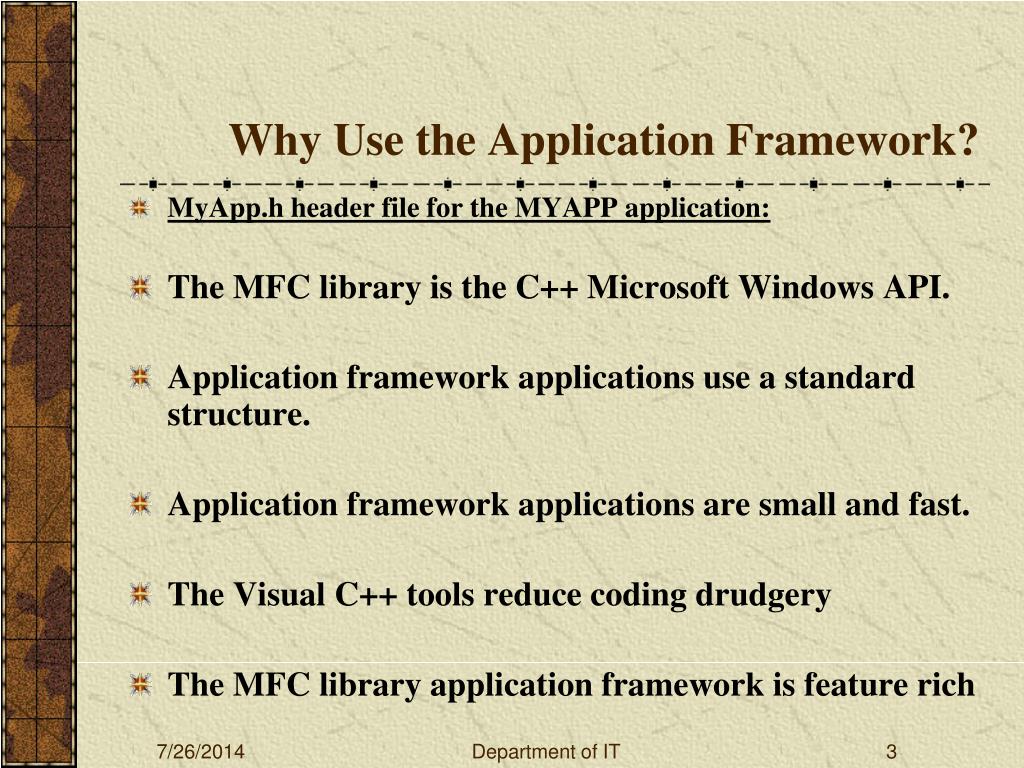 Why Use the Application Framework?

MyApp.h header file for the MYAPP application:

The MFC library is the C++ Microsoft Windows API.

Application framework applications use a standard structure.

Application framework applications are small and fast.

The Visual C++ tools reduce coding drudgery

The MFC library application framework is feature rich

7/26/2014

Department of IT

3